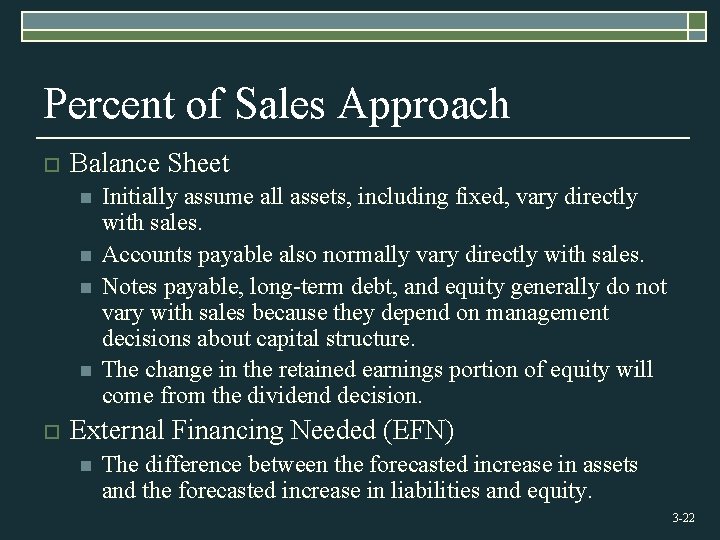 Percent of Sales Approach

Balance Sheet

Initially assume all assets, including fixed, vary directly with sales.

Accounts payable also normally vary directly with sales.

Notes payable, long-term debt, and equity generally do not vary with sales because they depend on management decisions about capital structure.

The change in the retained earnings portion of equity will come from the dividend decision.

External Financing Needed (EFN)

The difference between the forecasted increase in assets and the forecasted increase in liabilities and equity.

3-22